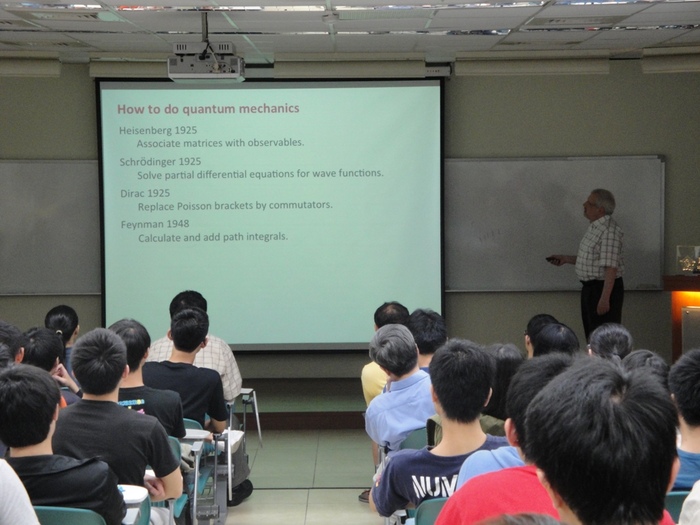 How to do quantum mechanics

Heisenberg 1925
Associate matrices with observables.

Schrödinger 1925
Solve partial differential equations for wave functions.

Dirac 1925
Replace Poisson brackets by commutators.

Feynman 1948
Calculate and add path integrals.

NUM